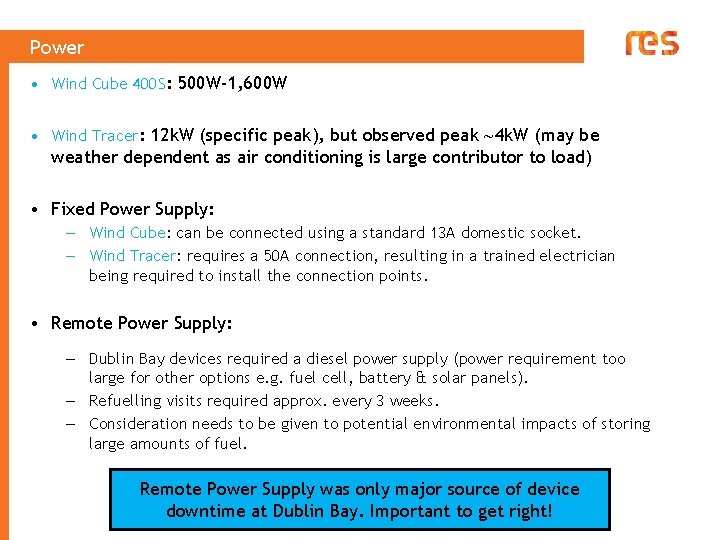 Power

res

• Wind Cube 400S: 500W-1,600W

• Wind Tracer: 12kW (specific peak), but observed peak ~4kW (may be weather dependent as air conditioning is large contributor to load)

• Fixed Power Supply:
– Wind Cube: can be connected using a standard 13A domestic socket.
– Wind Tracer: requires a 50A connection, resulting in a trained electrician being required to install the connection points.

• Remote Power Supply:
– Dublin Bay devices required a diesel power supply (power requirement too large for other options e.g. fuel cell, battery & solar panels).
– Refuelling visits required approx. every 3 weeks.
– Consideration needs to be given to potential environmental impacts of storing large amounts of fuel.

Remote Power Supply was only major source of device downtime at Dublin Bay. Important to get right!